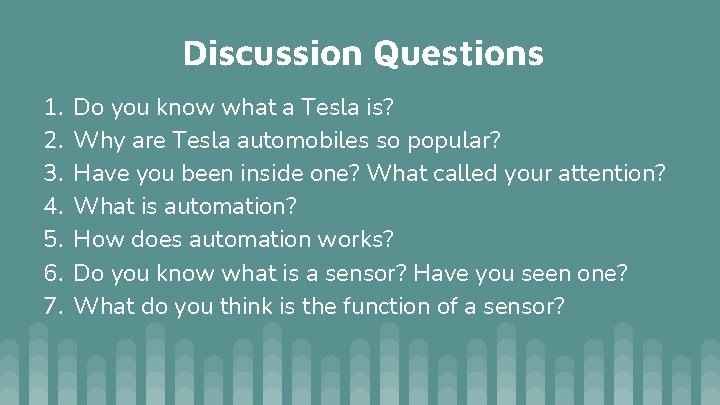 Discussion Questions

1. Do you know what a Tesla is?
2. Why are Tesla automobiles so popular?
3. Have you been inside one? What called your attention?
4. What is automation?
5. How does automation works?
6. Do you know what is a sensor? Have you seen one?
7. What do you think is the function of a sensor?